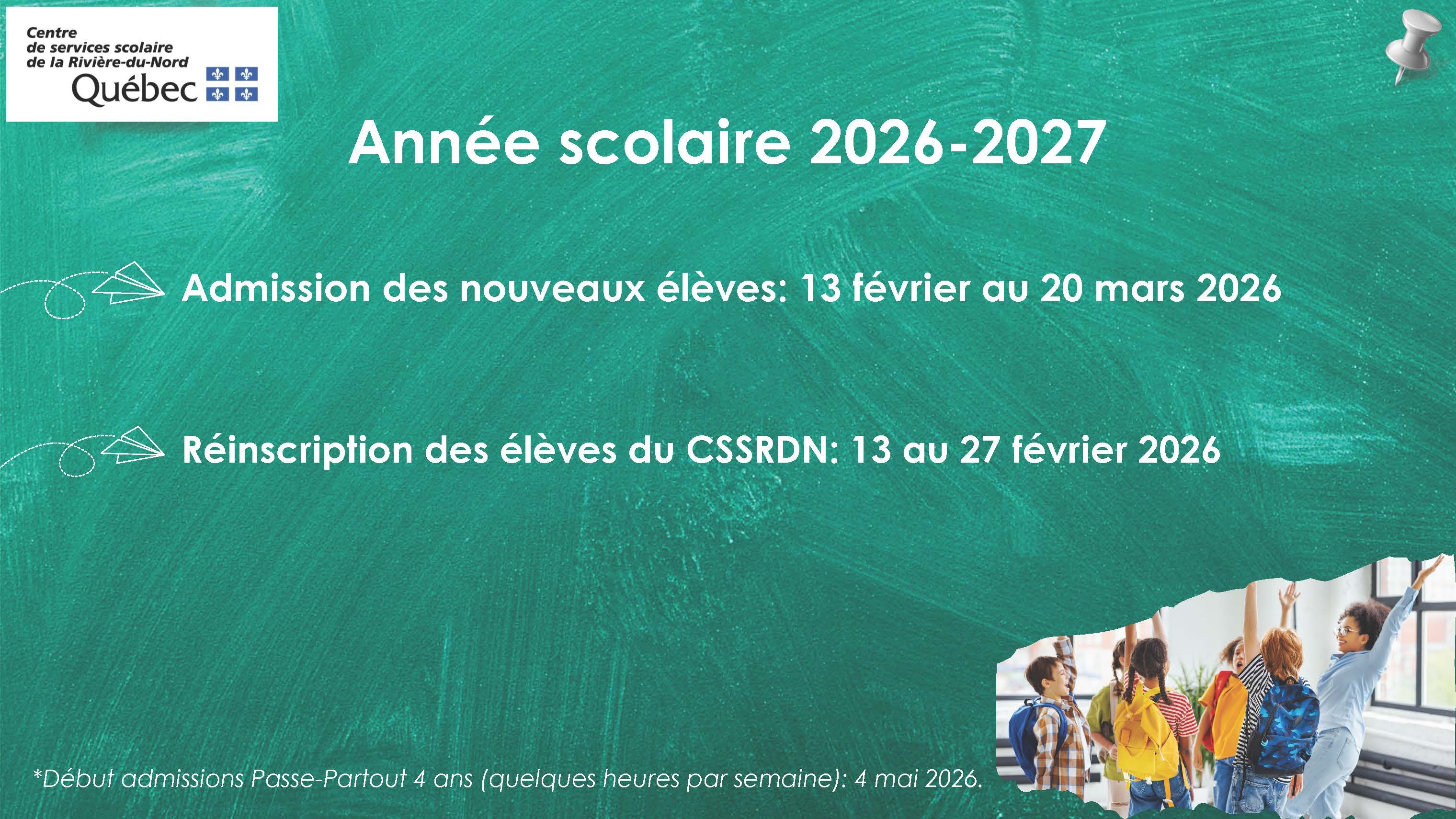 Centre de services scolaire de la Rivière-du-Nord
Québec

Année scolaire 2026-2027

Admission des nouveaux élèves: 13 février au 20 mars 2026

Réinscription des élèves du CSSRDN: 13 au 27 février 2026

*Début admissions Passe-Partout 4 ans (quelques heures par semaine): 4 mai 2026.